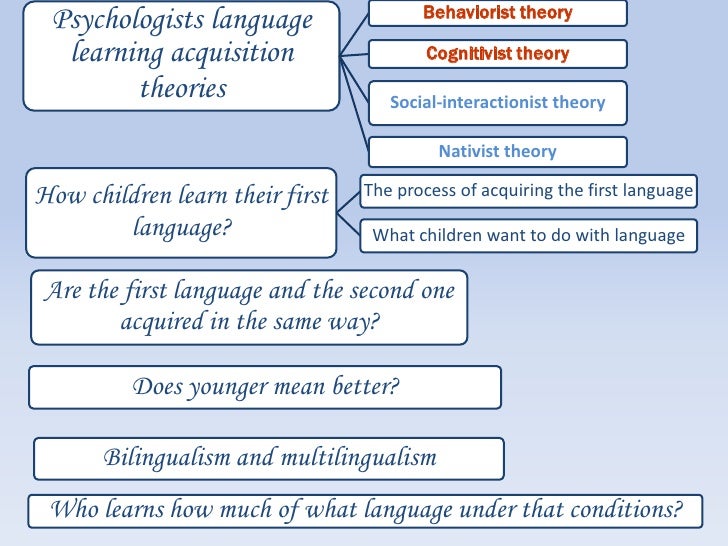 Psychologists language learning acquisition theories

Behaviorist theory

Cognitivist theory

Social-interactionist theory

Nativist theory

How children learn their first language?

The process of acquiring the first language

What children want to do with language

Are the first language and the second one acquired in the same way?

Does younger mean better?

Bilingualism and multilingualism

Who learns how much of what language under that conditions?